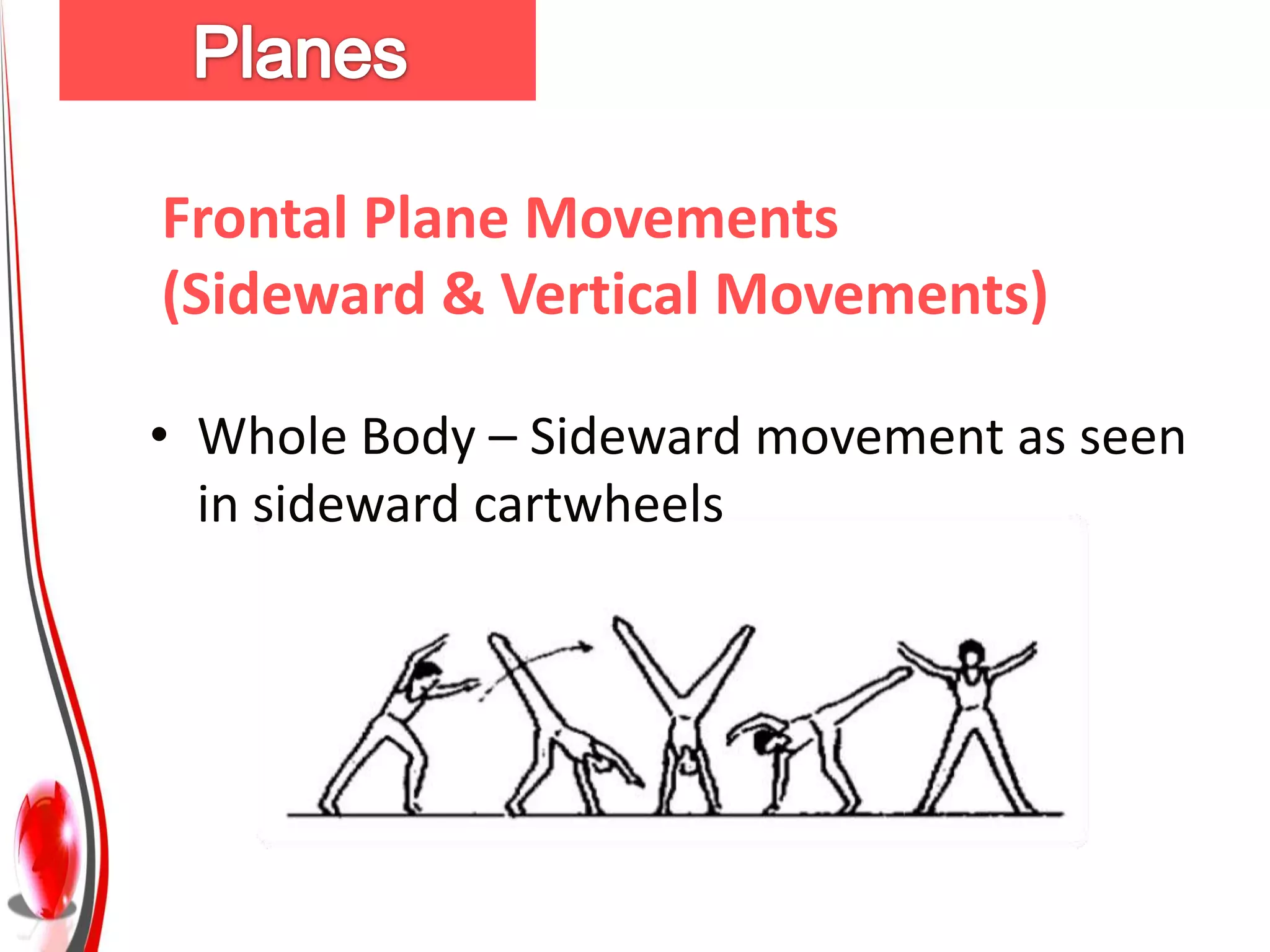 Planes

Frontal Plane Movements
(Sideward & Vertical Movements)

• Whole Body – Sideward movement as seen in sideward cartwheels